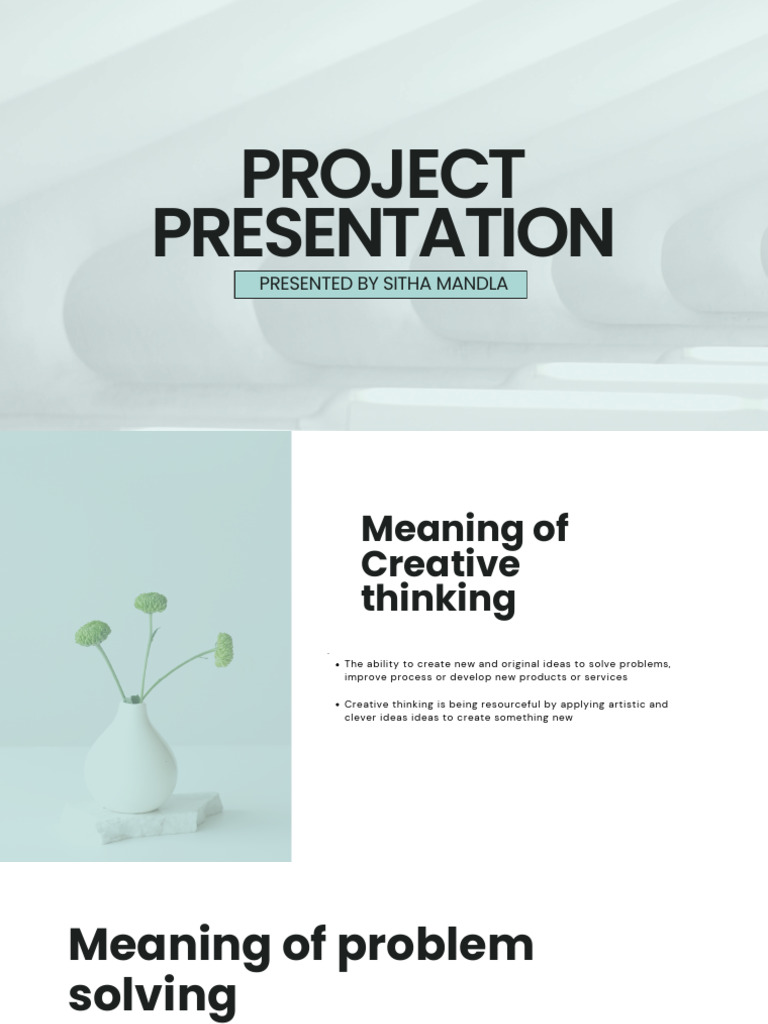 PROJECT PRESENTATION

PRESENTED BY SITHA MANDLA

Meaning of Creative thinking

• The ability to create new and original ideas to solve problems, improve process or develop new products or services

• Creative thinking is being resourceful by applying artistic and clever ideas ideas to create something new

Meaning of problem solving